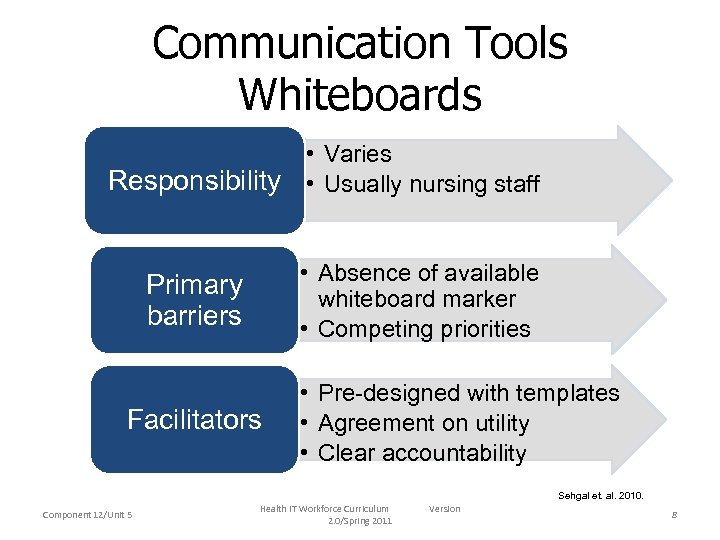 Communication Tools
Whiteboards

Responsibility

• Varies
• Usually nursing staff

Primary barriers

• Absence of available whiteboard marker
• Competing priorities

Facilitators

• Pre-designed with templates
• Agreement on utility
• Clear accountability

Sehgal et. al. 2010.

Component 12/Unit 5

Health IT Workforce Curriculum Version 2.0/Spring 2011

8